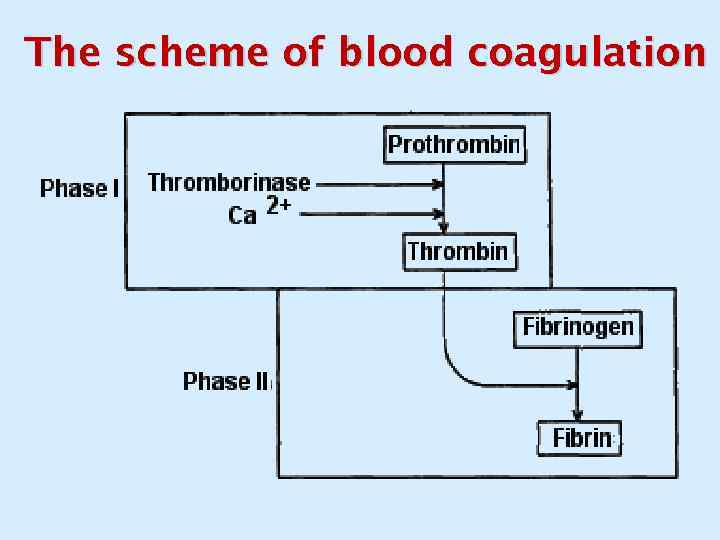 The scheme of blood coagulation

Phase I

Prothrombin

Thromborinase

$Ca^{2+}$

Thrombin

Phase II

Fibrinogen

Fibrin